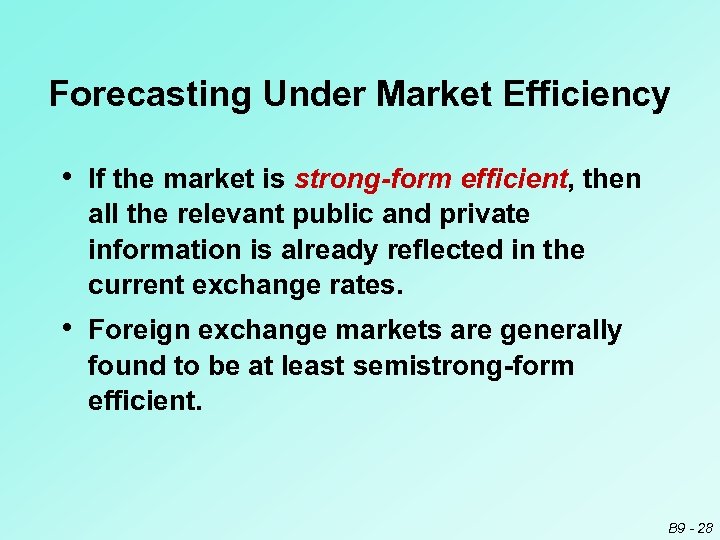 Forecasting Under Market Efficiency

• If the market is strong-form efficient, then all the relevant public and private information is already reflected in the current exchange rates.

• Foreign exchange markets are generally found to be at least semistrong-form efficient.

B9 - 28